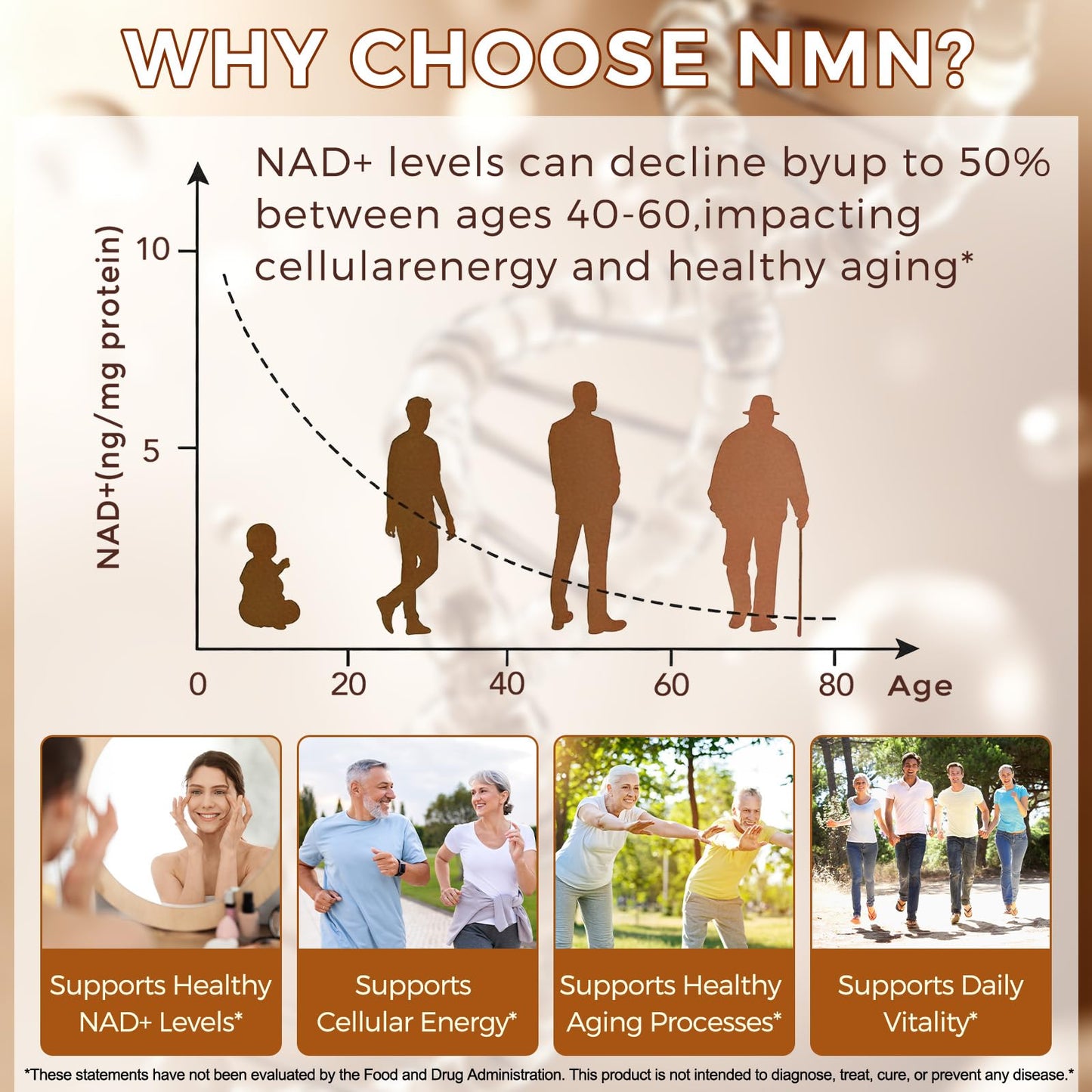 WHY CHOOSE NMN?

NAD+ levels can decline byup to 50% between ages 40-60,impacting cellularenergy and healthy aging*

NAD+(ng/mg protein)

10

5

0

20

40

60

80

Age

Supports Healthy NAD+ Levels*

Supports Cellular Energy*

Supports Healthy Aging Processes*

Supports Daily Vitality*

*These statements have not been evaluated by the Food and Drug Administration. This product is not intended to diagnose, treat, cure, or prevent any disease.*